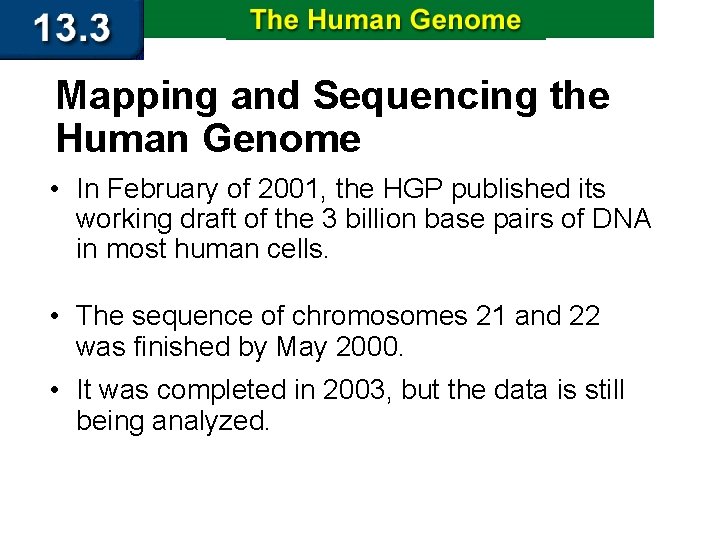 13.3

The Human Genome

Mapping and Sequencing the Human Genome

• In February of 2001, the HGP published its working draft of the 3 billion base pairs of DNA in most human cells.

• The sequence of chromosomes 21 and 22 was finished by May 2000.

• It was completed in 2003, but the data is still being analyzed.